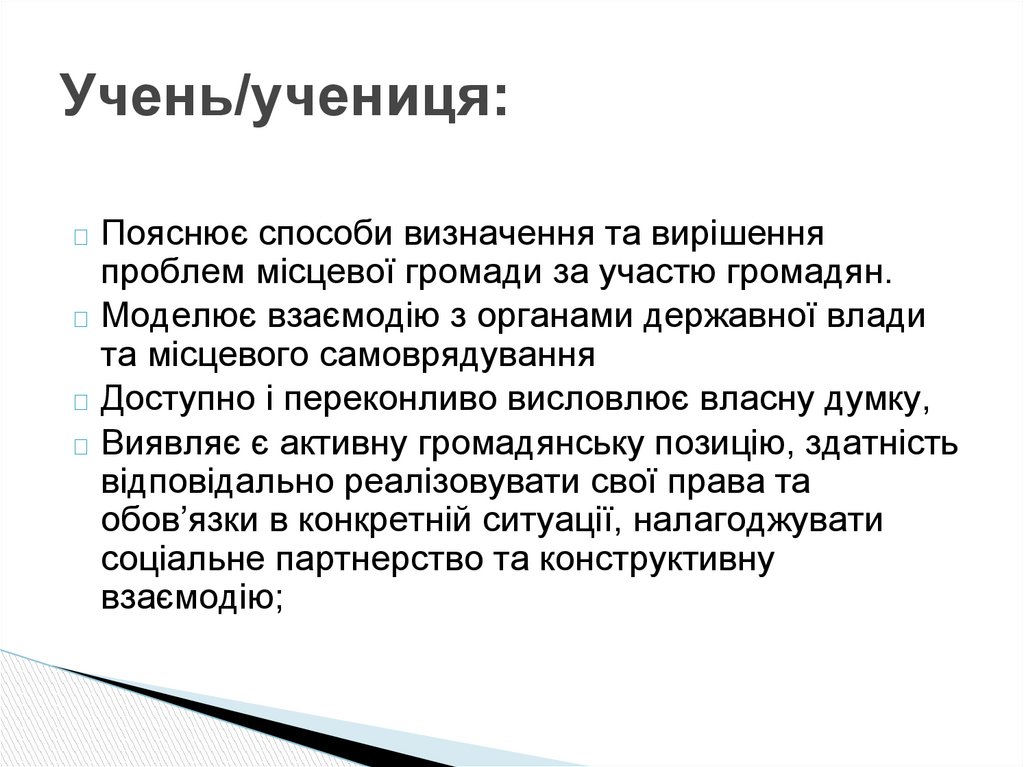 Учень/учениця:

Пояснює способи визначення та вирішення проблем місцевої громади за участю громадян.

Моделює взаємодію з органами державної влади та місцевого самоврядування

Доступно і переконливо висловлює власну думку,

Виявляє є активну громадянську позицію, здатність відповідально реалізовувати свої права та обов’язки в конкретній ситуації, налагоджувати соціальне партнерство та конструктивну взаємодію;